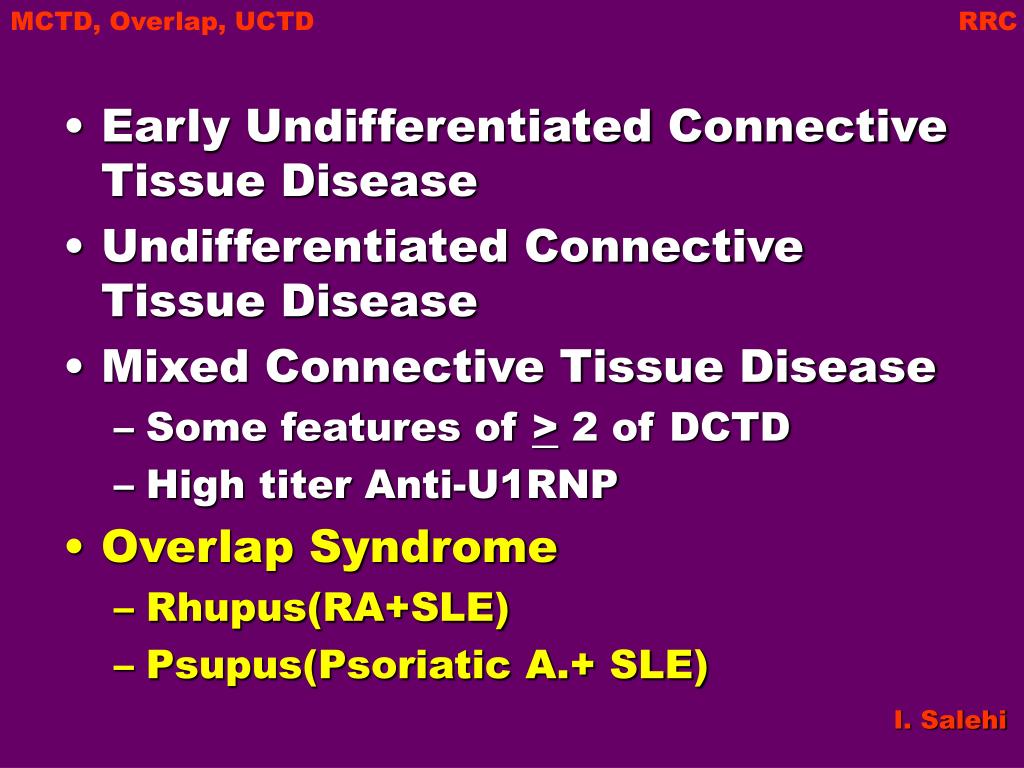 MCTD, Overlap, UCTD

RRC

• Early Undifferentiated Connective Tissue Disease
• Undifferentiated Connective Tissue Disease
• Mixed Connective Tissue Disease
– Some features of $\geq$ 2 of DCTD
– High titer Anti-U1RNP
• Overlap Syndrome
– Rhupus(RA+SLE)
– Psupus(Psoriatic A.+ SLE)

I. Salehi